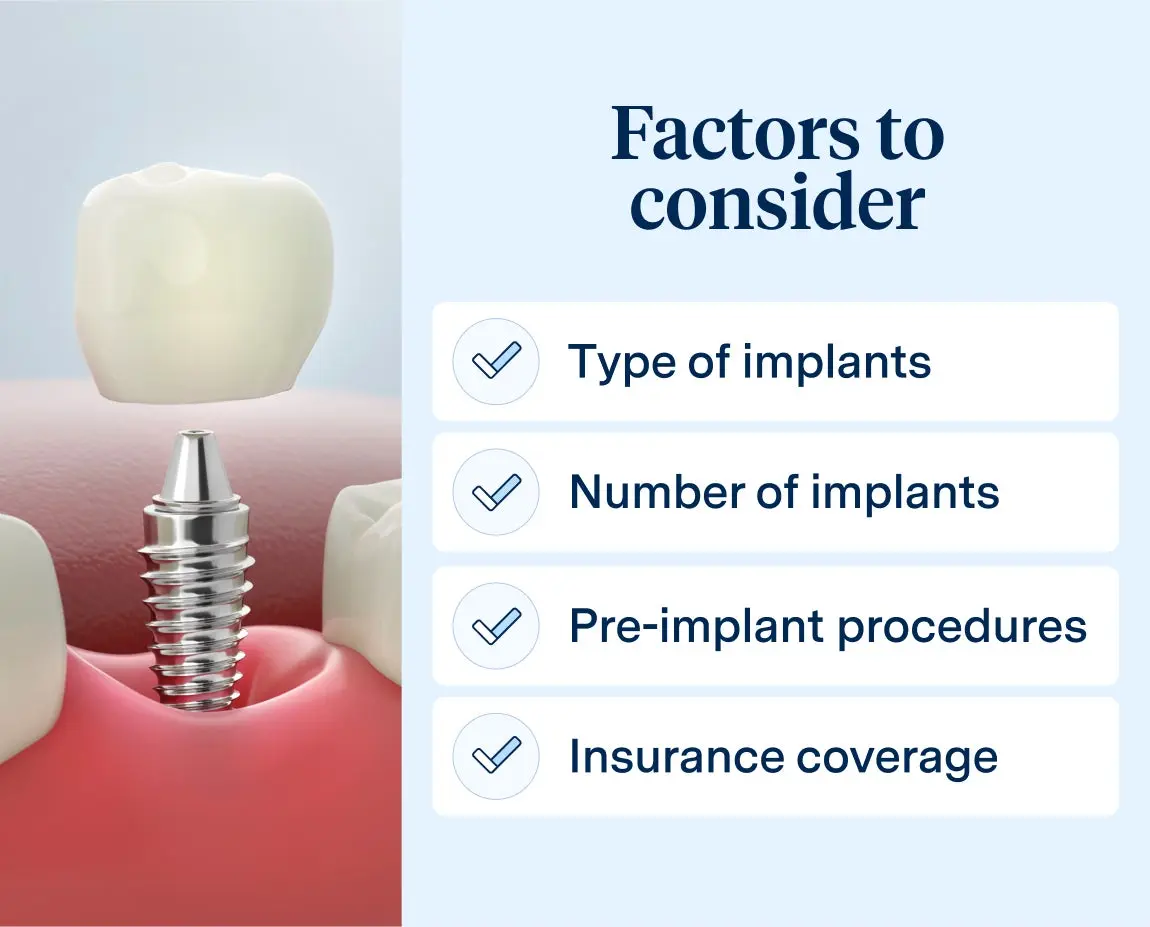 Factors to consider

Type of implants

Number of implants

Pre-implant procedures

Insurance coverage